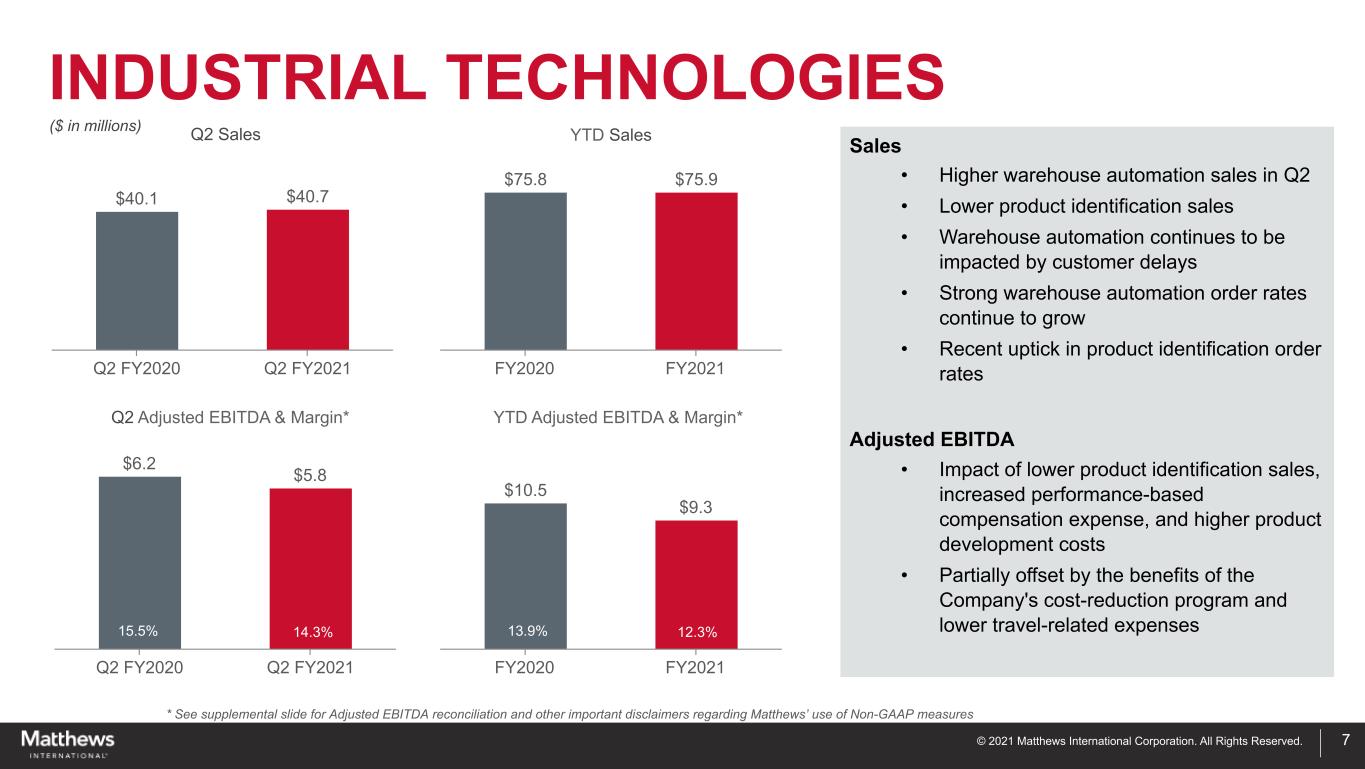 INDUSTRIAL TECHNOLOGIES

($ in millions)

Q2 Sales

$40.1 $40.7

Q2 FY2020 Q2 FY2021

YTD Sales

$75.8 $75.9

FY2020 FY2021

Q2 Adjusted EBITDA & Margin*

$6.2 $5.8

15.5% 14.3%

Q2 FY2020 Q2 FY2021

YTD Adjusted EBITDA & Margin*

$10.5 $9.3

13.9% 12.3%

FY2020 FY2021

Sales
• Higher warehouse automation sales in Q2
• Lower product identification sales
• Warehouse automation continues to be impacted by customer delays
• Strong warehouse automation order rates continue to grow
• Recent uptick in product identification order rates

Adjusted EBITDA
• Impact of lower product identification sales, increased performance-based compensation expense, and higher product development costs
• Partially offset by the benefits of the Company's cost-reduction program and lower travel-related expenses

* See supplemental slide for Adjusted EBITDA reconciliation and other important disclaimers regarding Matthews' use of Non-GAAP measures

Matthews INTERNATIONAL

© 2021 Matthews International Corporation. All Rights Reserved. 7